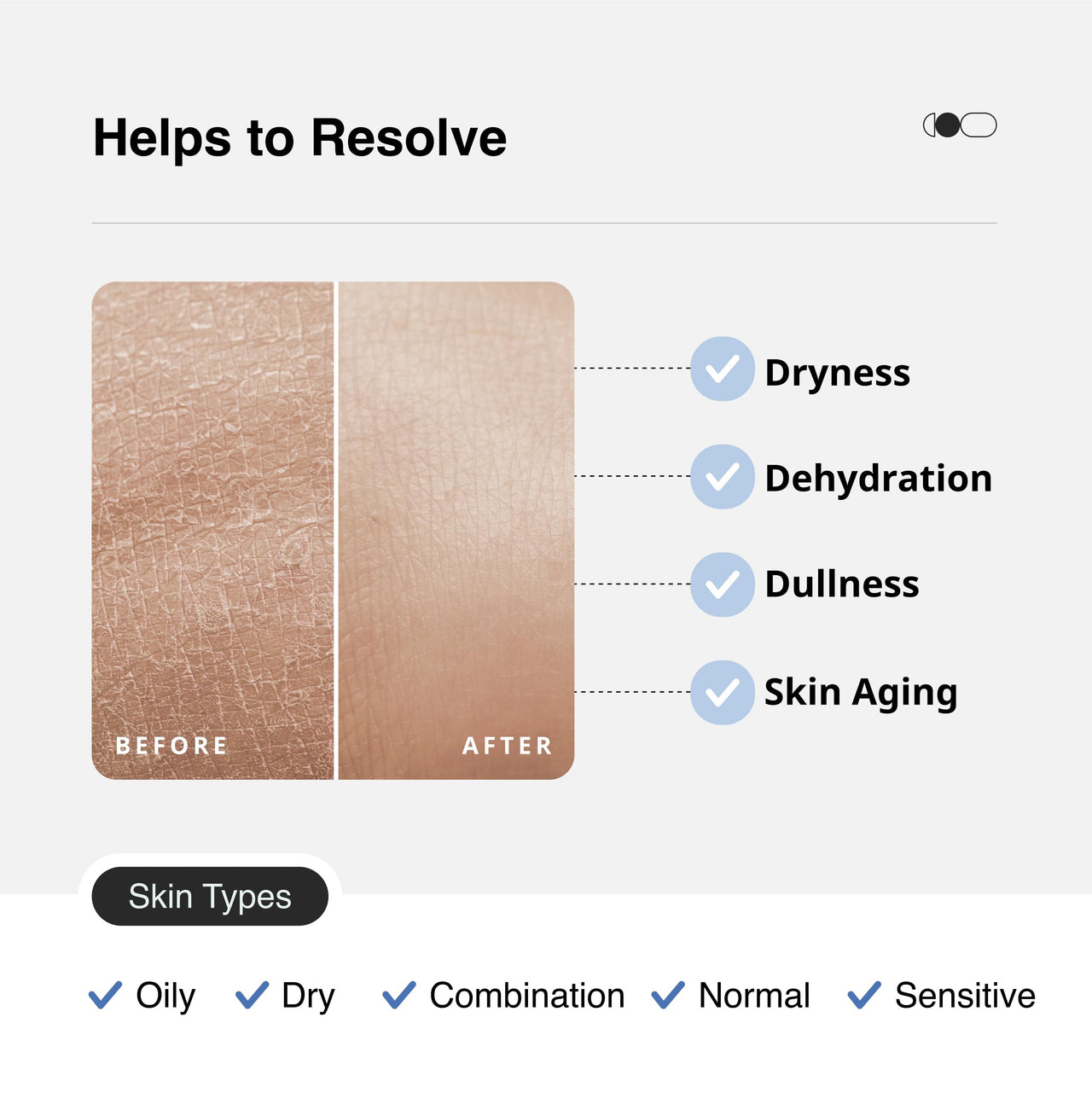 Helps to Resolve

BEFORE

AFTER

Dryness

Dehydration

Dullness

Skin Aging

Skin Types

Oily Dry Combination Normal Sensitive